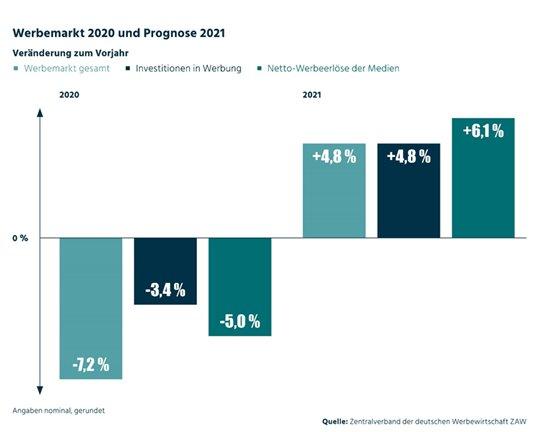 Werbemarkt 2020 und Prognose 2021

Veränderung zum Vorjahr

Werbemarkt gesamt   Investitionen in Werbung   Netto-Werbeerlöse der Medien

2020

2021

0 %

-7,2 %

-3,4 %

-5,0 %

+4,8 %

+4,8 %

+6,1 %

Angaben nominal, gerundet

Quelle: Zentralverband der deutschen Werbewirtschaft ZAW